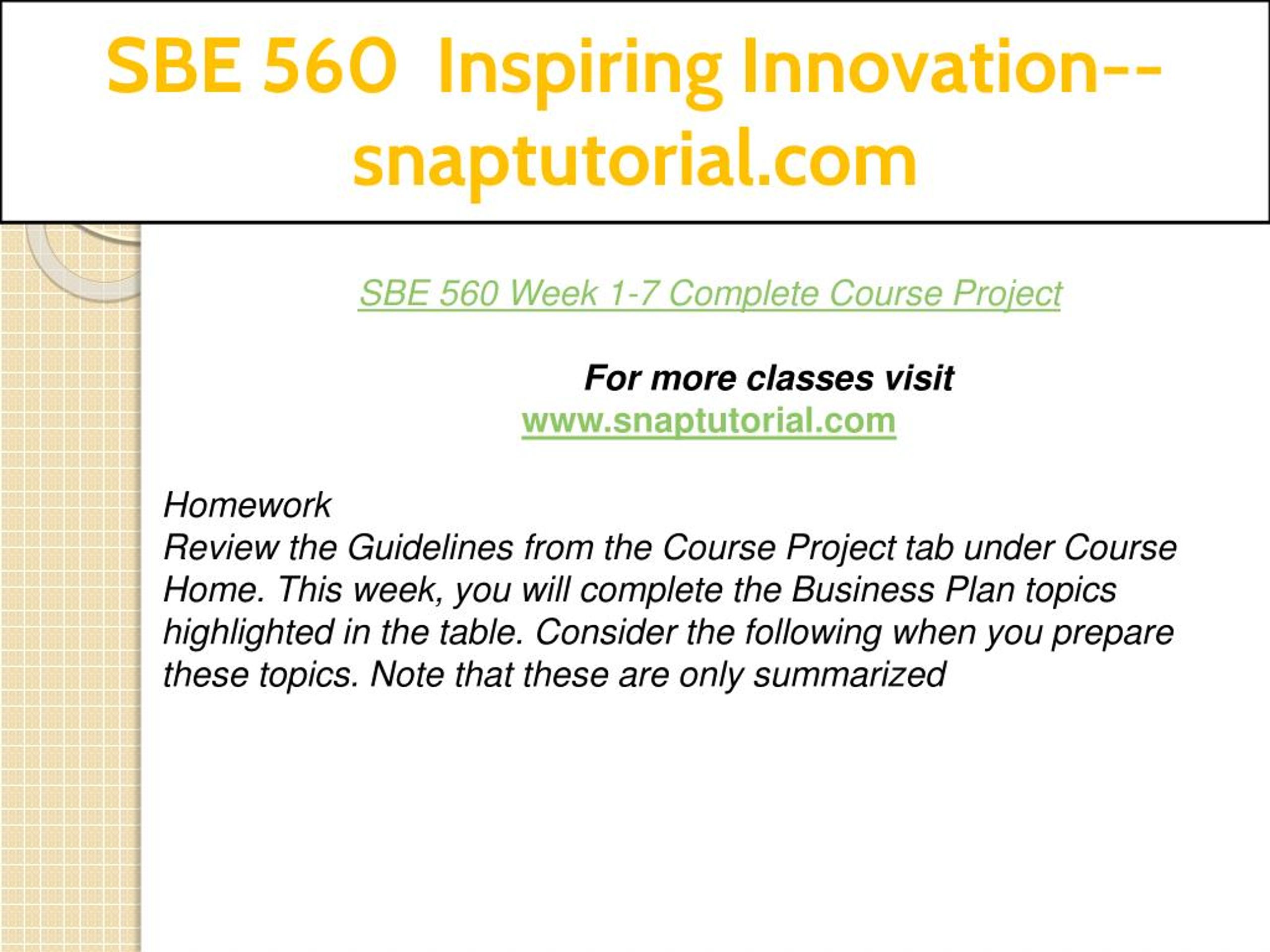 SBE 560 Inspiring Innovation--snaptutorial.com

SBE 560 Week 1-7 Complete Course Project

For more classes visit
www.snaptutorial.com

Homework
Review the Guidelines from the Course Project tab under Course Home. This week, you will complete the Business Plan topics highlighted in the table. Consider the following when you prepare these topics. Note that these are only summarized